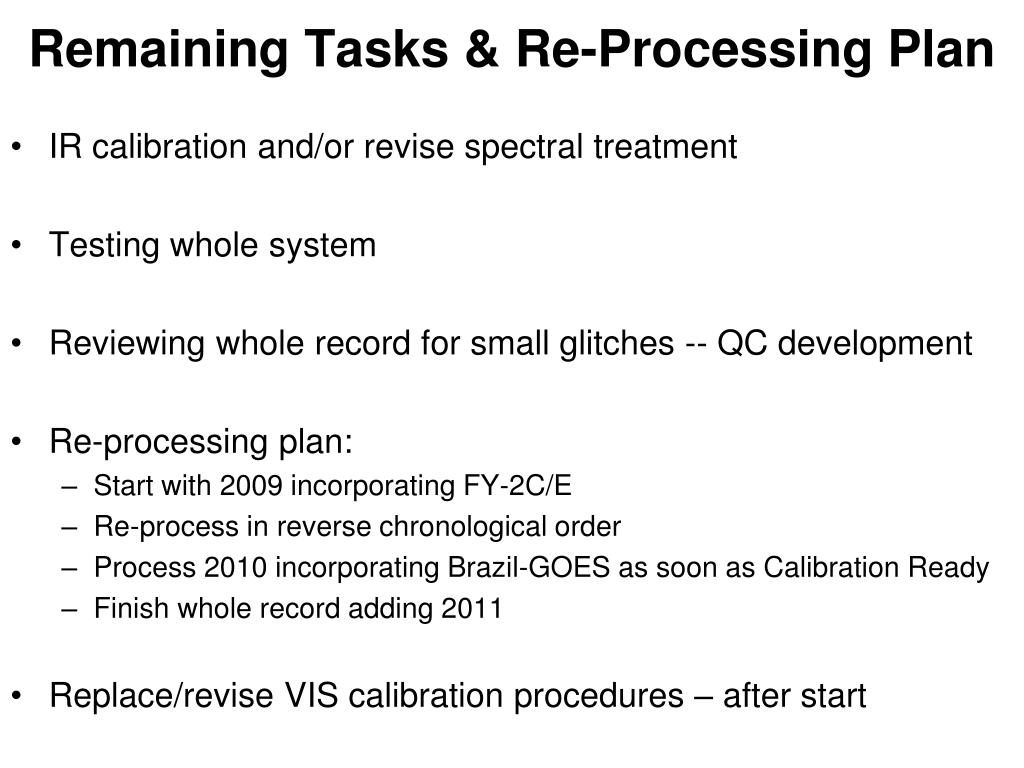 Remaining Tasks & Re-Processing Plan

• IR calibration and/or revise spectral treatment

• Testing whole system

• Reviewing whole record for small glitches -- QC development

• Re-processing plan:
– Start with 2009 incorporating FY-2C/E
– Re-process in reverse chronological order
– Process 2010 incorporating Brazil-GOES as soon as Calibration Ready
– Finish whole record adding 2011

• Replace/revise VIS calibration procedures – after start